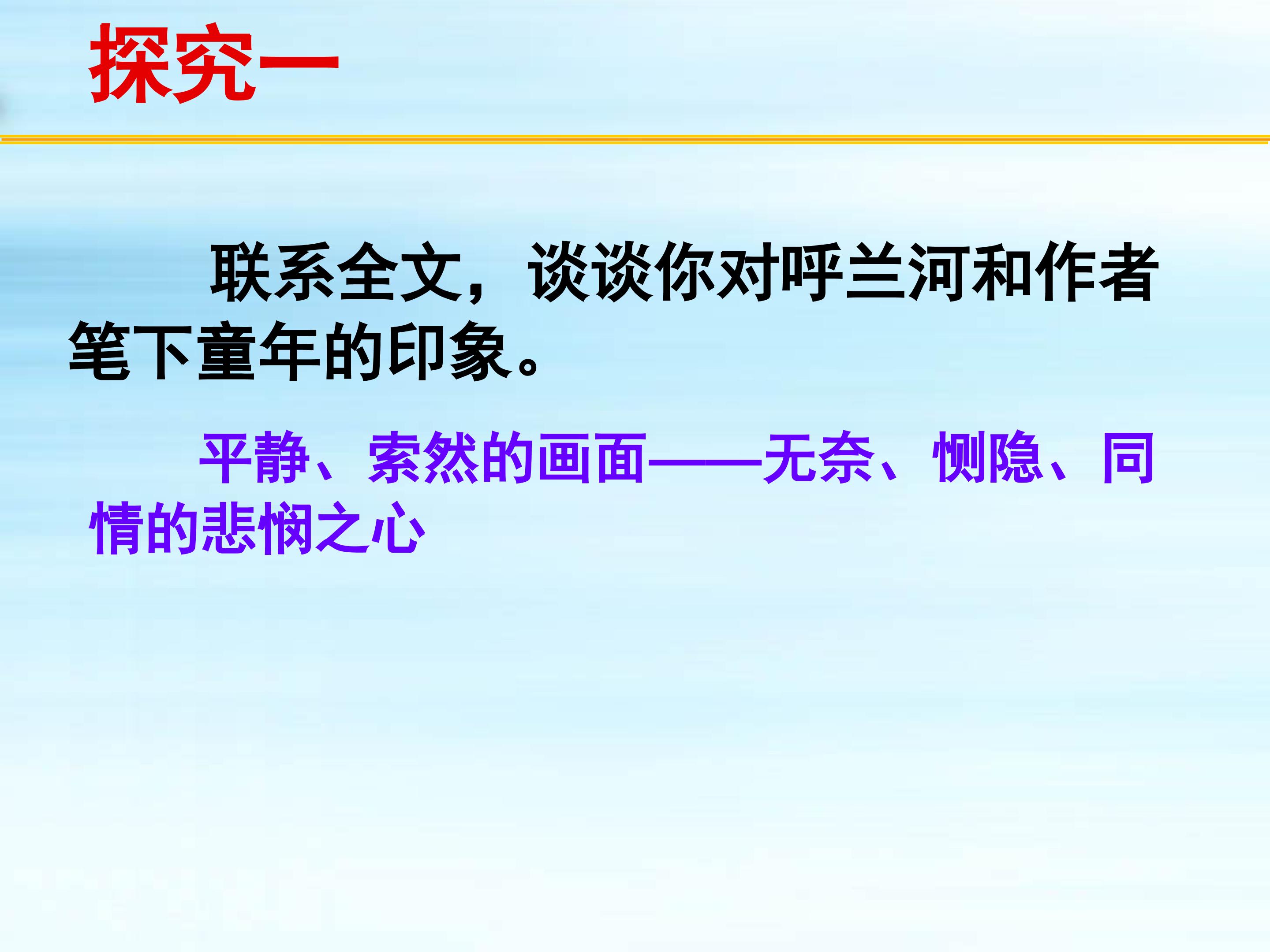 探究一

联系全文，谈谈你对呼兰河和作者笔下童年的印象。

平静、索然的画面——无奈、恻隐、同情的悲悯之心